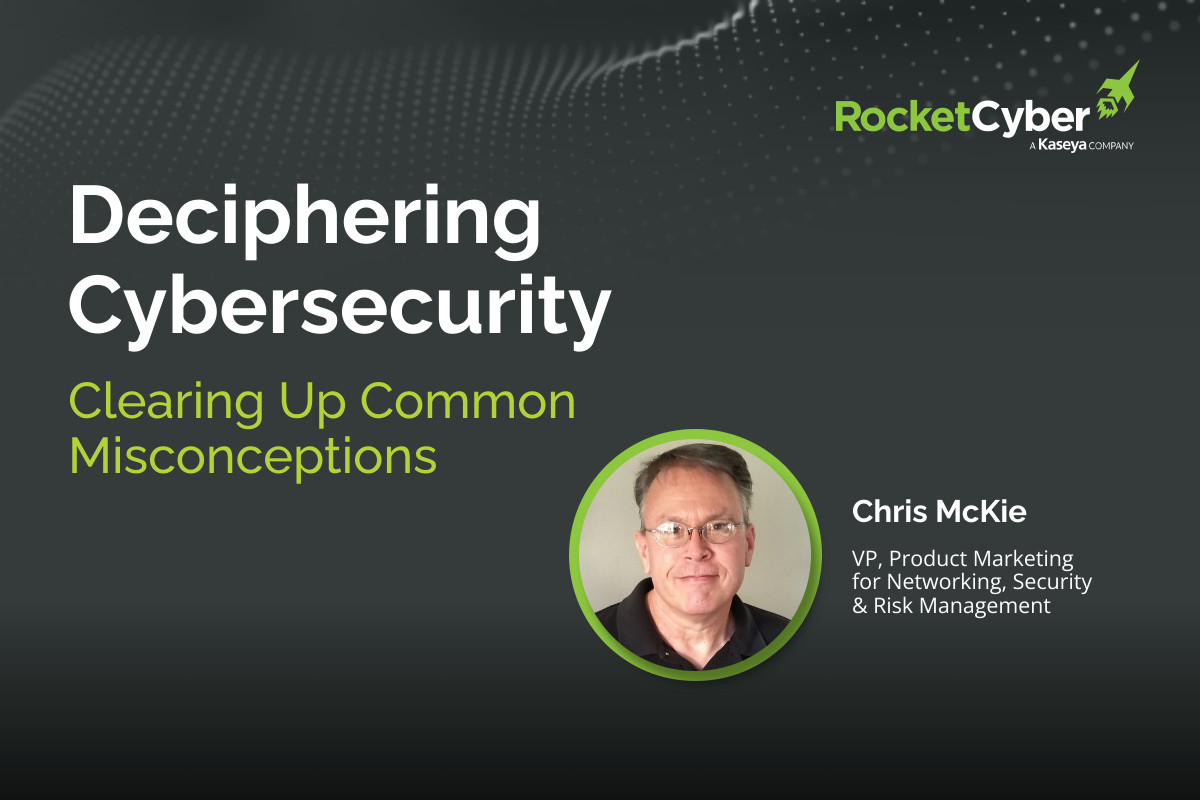 RocketCyber
A Kaseya COMPANY

Deciphering Cybersecurity

Clearing Up Common Misconceptions

Chris McKie

VP, Product Marketing for Networking, Security & Risk Management